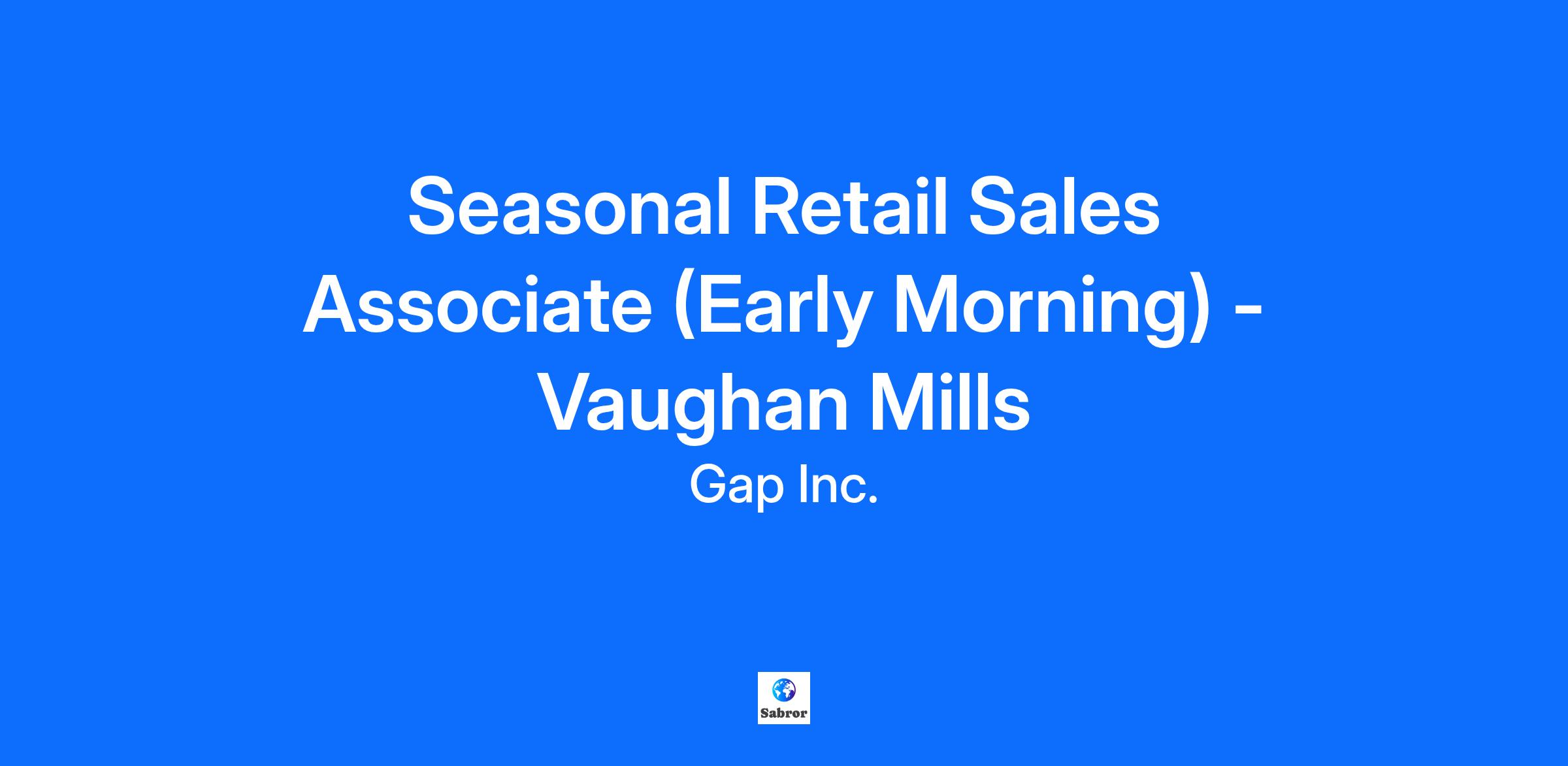 Seasonal Retail Sales Associate (Early Morning) - Vaughan Mills

Gap Inc.

Sabror